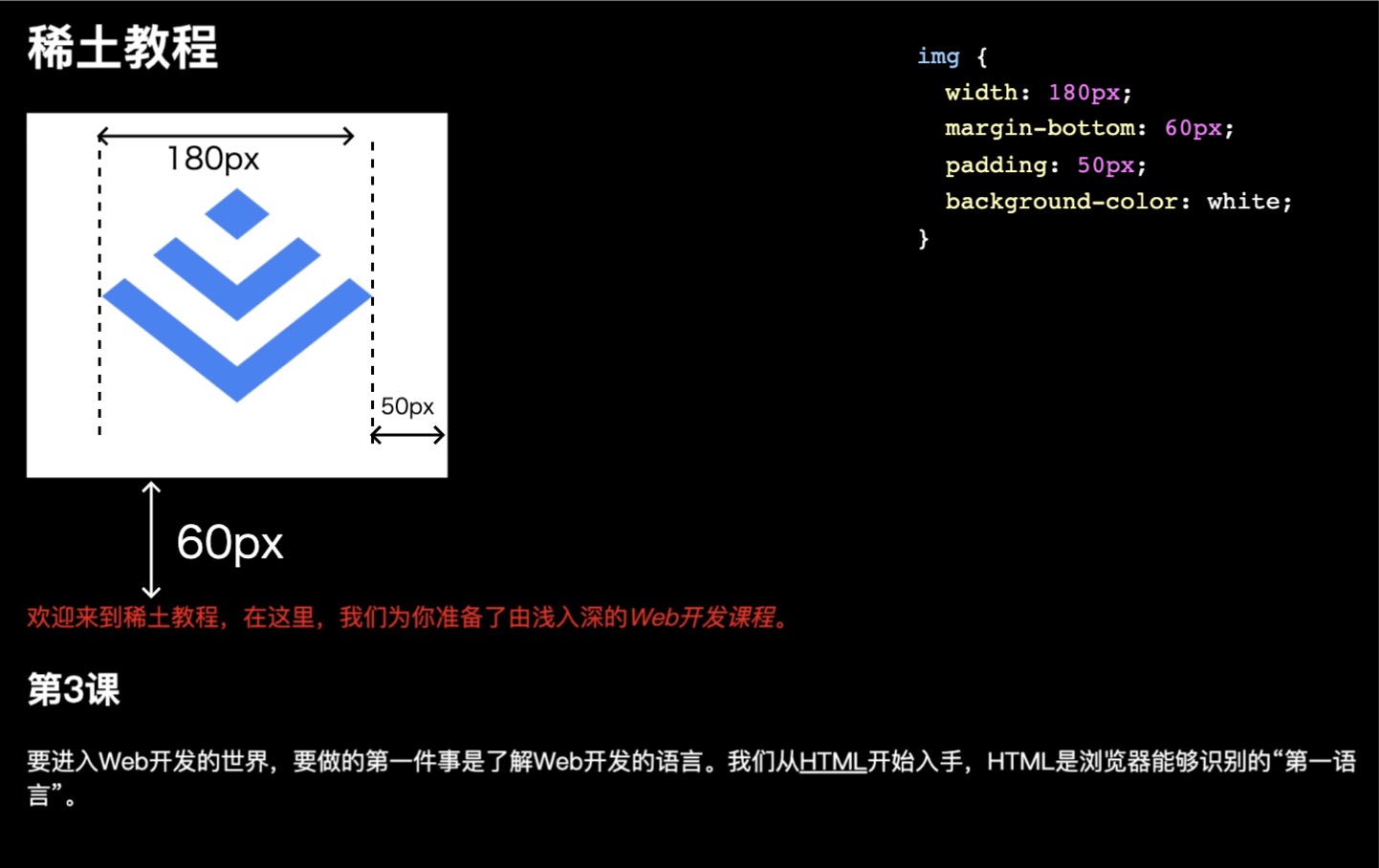 稀土教程

180px

50px

60px

img {
  width: 180px;
  margin-bottom: 60px;
  padding: 50px;
  background-color: white;
}

欢迎来到稀土教程，在这里，我们为你准备了由浅入深的Web开发课程。

第3课

要进入Web开发的世界，要做的第一件事是了解Web开发的语言。我们从HTML开始入手，HTML是浏览器能够识别的“第一语言”。